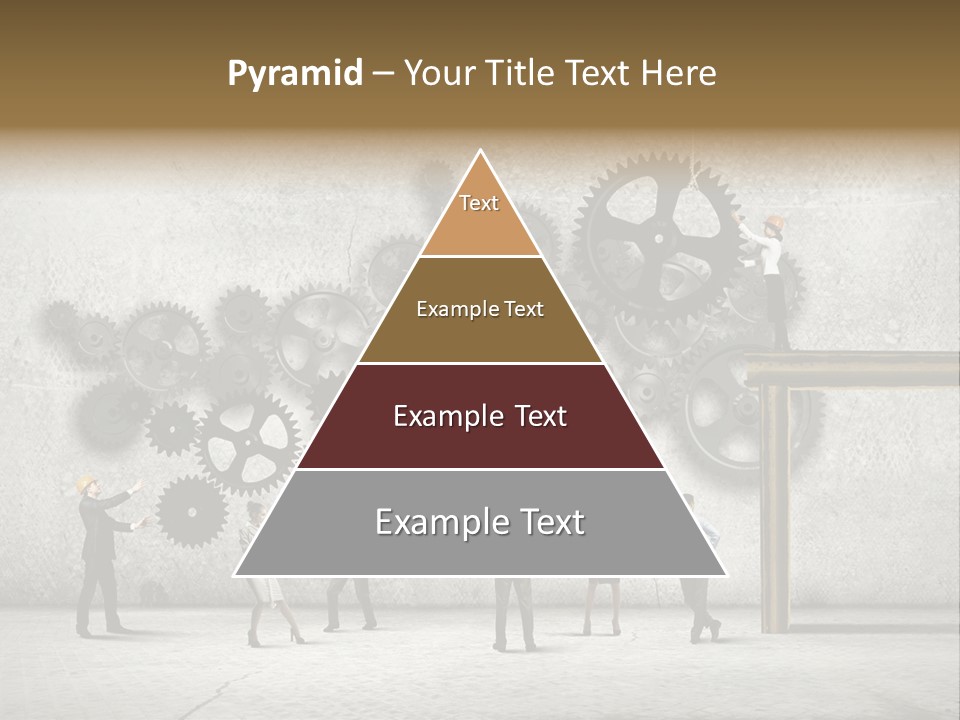 Pyramid – Your Title Text Here

Text

Example Text

Example Text

Example Text